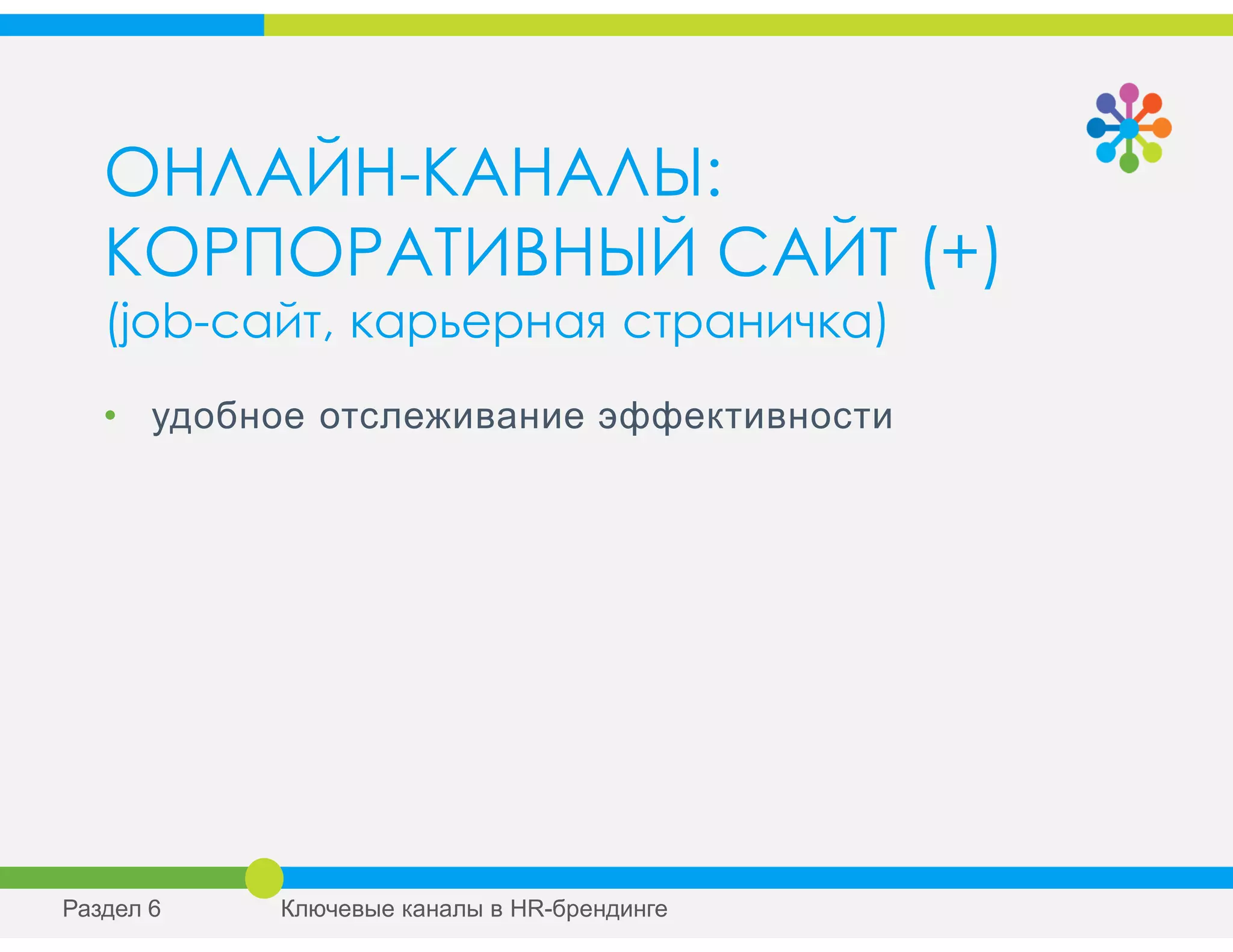 ОНЛАЙН-КАНАЛЫ: КОРПОРАТИВНЫЙ САЙТ (+)
(job-сайт, карьерная страничка)

• удобное отслеживание эффективности

Раздел 6

Ключевые каналы в HR-брендинге